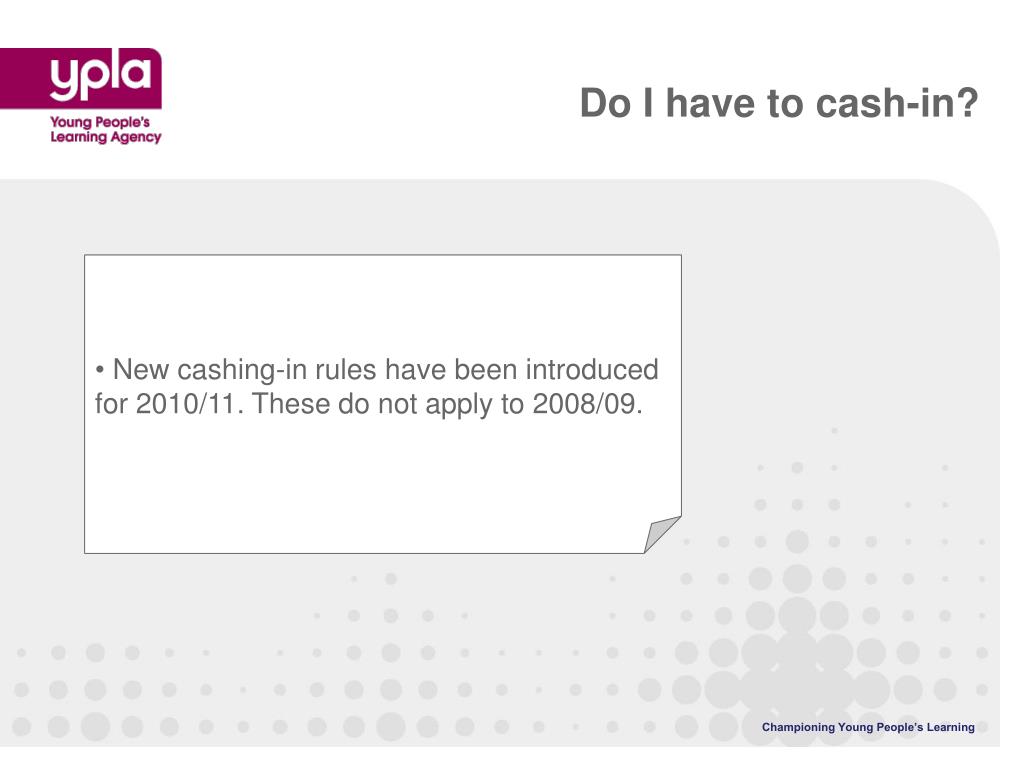 ypla
Young People's Learning Agency

Do I have to cash-in?

• New cashing-in rules have been introduced for 2010/11. These do not apply to 2008/09.

Championing Young People's Learning